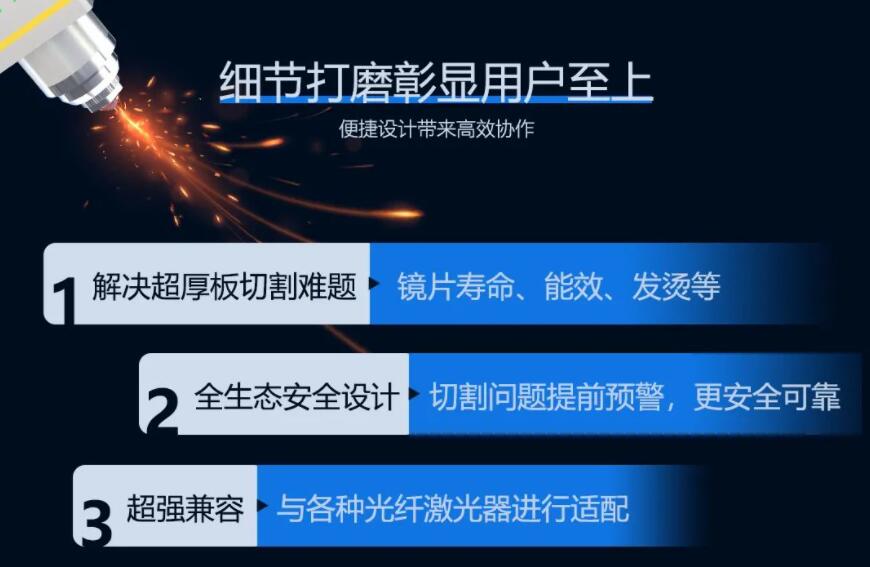 细节打磨彰显用户至上

便捷设计带来高效协作

1 解决超厚板切割难题 镜片寿命、能效、发烫等

2 全生态安全设计 切割问题提前预警，更安全可靠

3 超强兼容 与各种光纤激光器进行适配